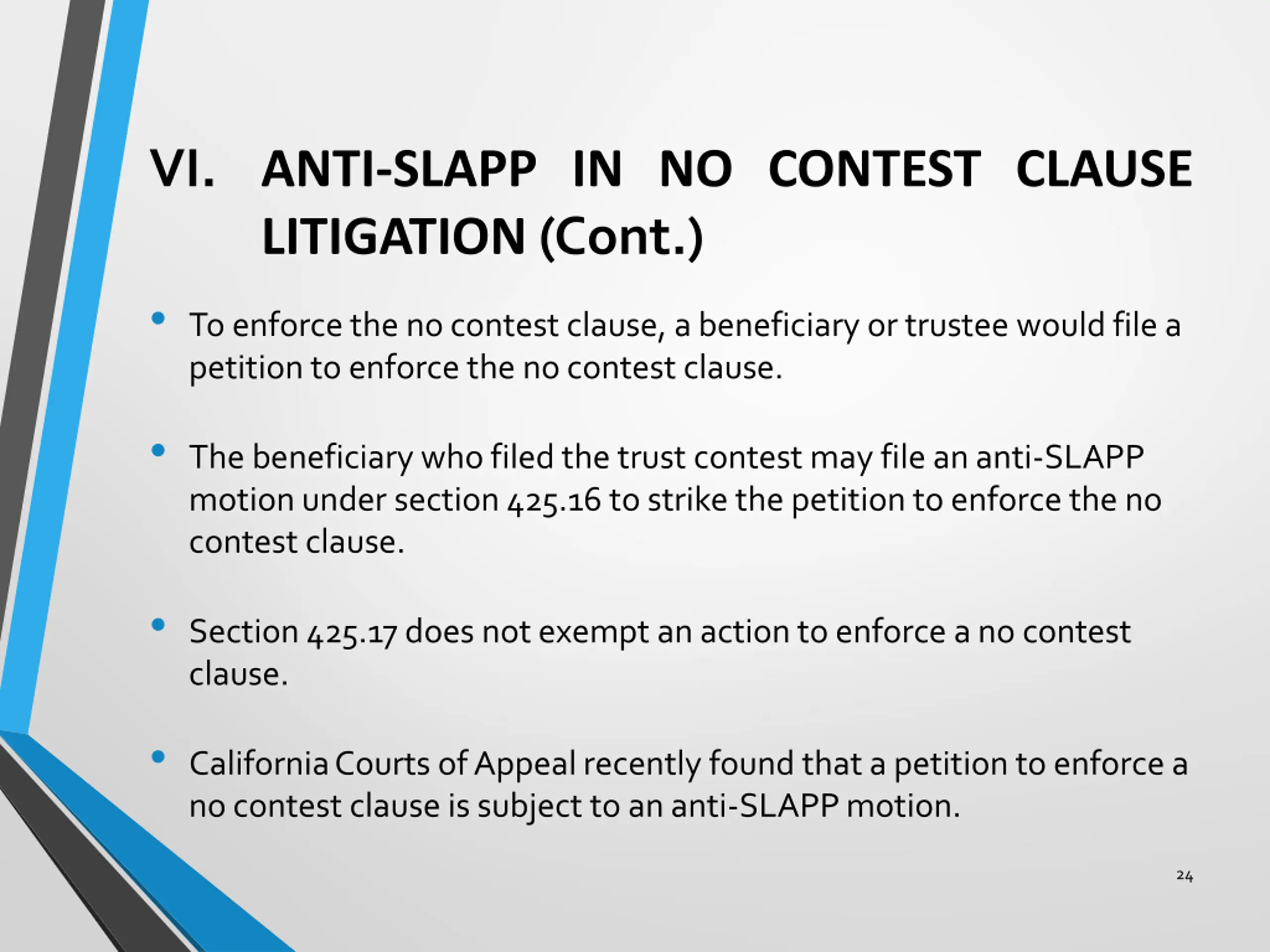 VI. ANTI-SLAPP IN NO CONTEST CLAUSE LITIGATION (Cont.)

• To enforce the no contest clause, a beneficiary or trustee would file a petition to enforce the no contest clause.

• The beneficiary who filed the trust contest may file an anti-SLAPP motion under section 425.16 to strike the petition to enforce the no contest clause.

• Section 425.17 does not exempt an action to enforce a no contest clause.

• California Courts of Appeal recently found that a petition to enforce a no contest clause is subject to an anti-SLAPP motion.

24